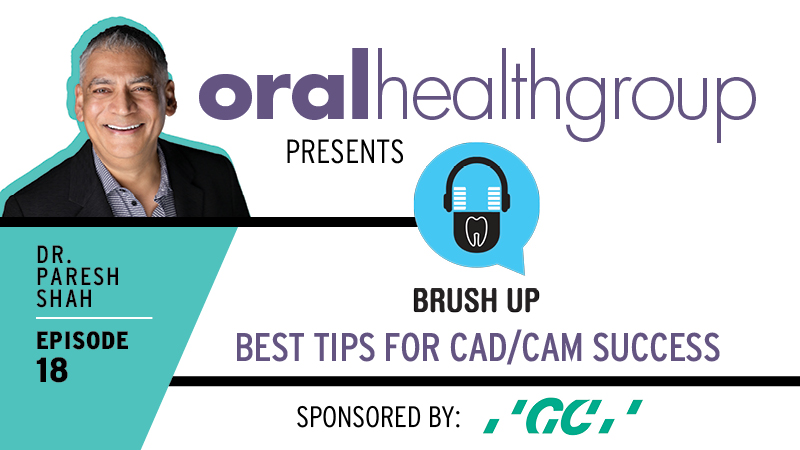 oralhealthgroup
PRESENTS

DR. PARESH SHAH

EPISODE 18

BRUSH UP
BEST TIPS FOR CAD/CAM SUCCESS

SPONSORED BY: 'GC'